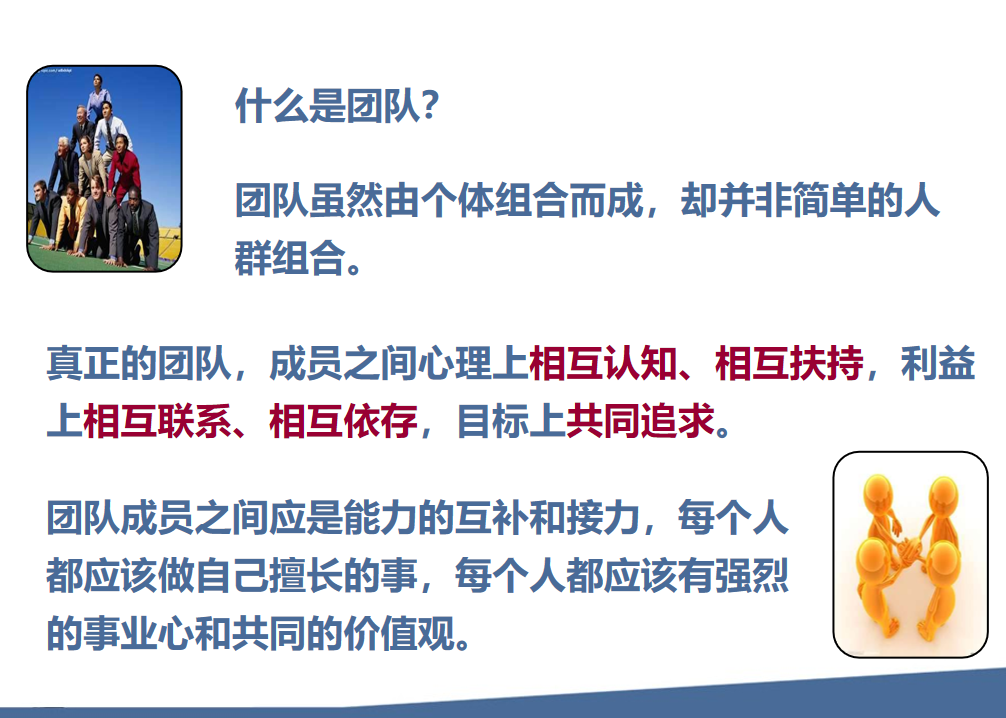 什么是团队？

团队虽然由个体组合而成，却并非简单的人群组合。

真正的团队，成员之间心理上相互认知、相互扶持，利益上相互联系、相互依存，目标上共同追求。

团队成员之间应是能力的互补和接力，每个人都应该做自己擅长的事，每个人都应该有强烈的事业心和共同的价值观。